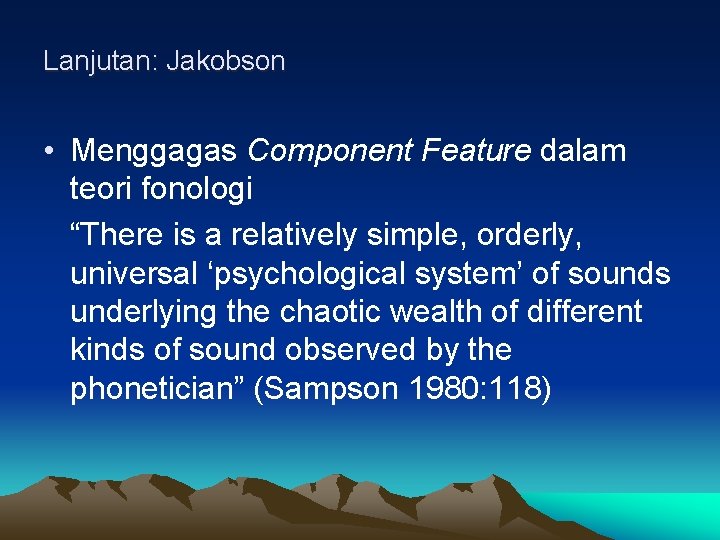 Lanjutan: Jakobson

• Menggagas Component Feature dalam teori fonologi

“There is a relatively simple, orderly, universal ‘psychological system’ of sounds underlying the chaotic wealth of different kinds of sound observed by the phonetician” (Sampson 1980:118)